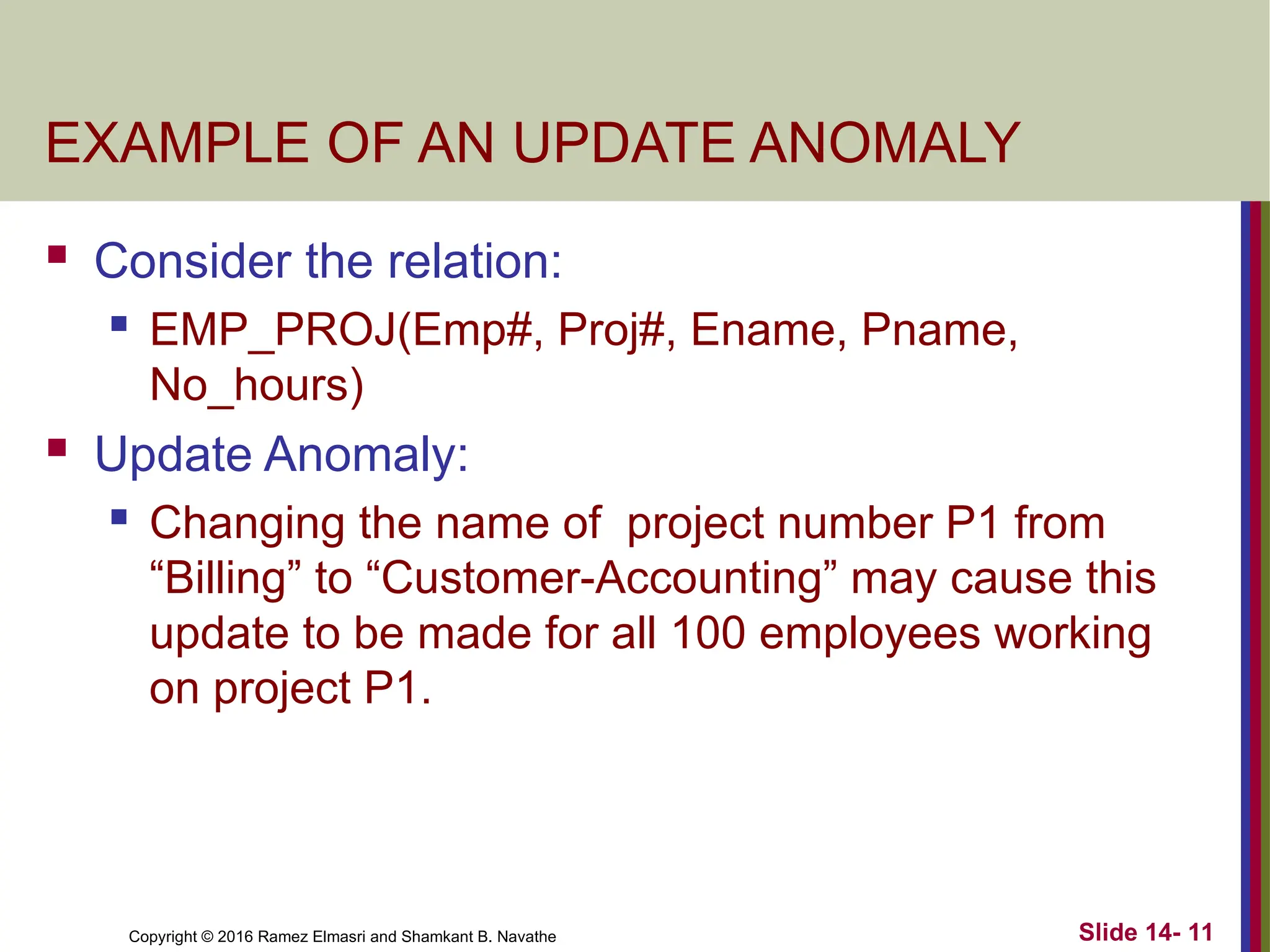 EXAMPLE OF AN UPDATE ANOMALY

Consider the relation:

EMP_PROJ(Emp#, Proj#, Ename, Pname, No_hours)

Update Anomaly:

Changing the name of project number P1 from “Billing” to “Customer-Accounting” may cause this update to be made for all 100 employees working on project P1.

Copyright © 2016 Ramez Elmasri and Shamkant B. Navathe

Slide 14- 11